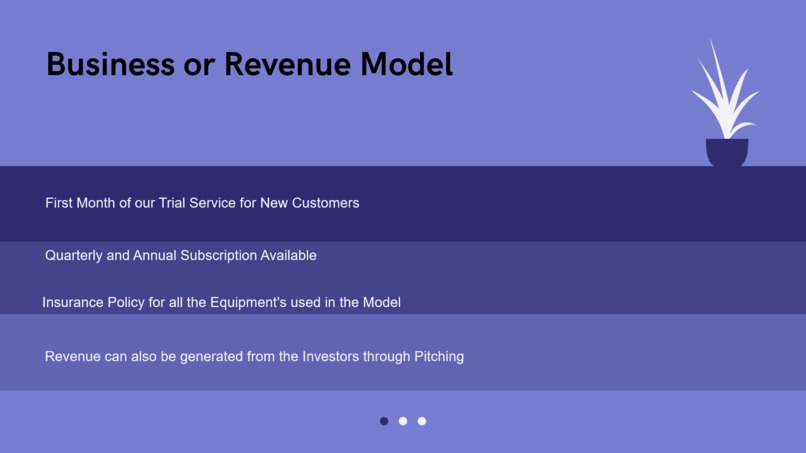 Business or Revenue Model

First Month of our Trial Service for New Customers

Quarterly and Annual Subscription Available

Insurance Policy for all the Equipment's used in the Model

Revenue can also be generated from the Investors through Pitching